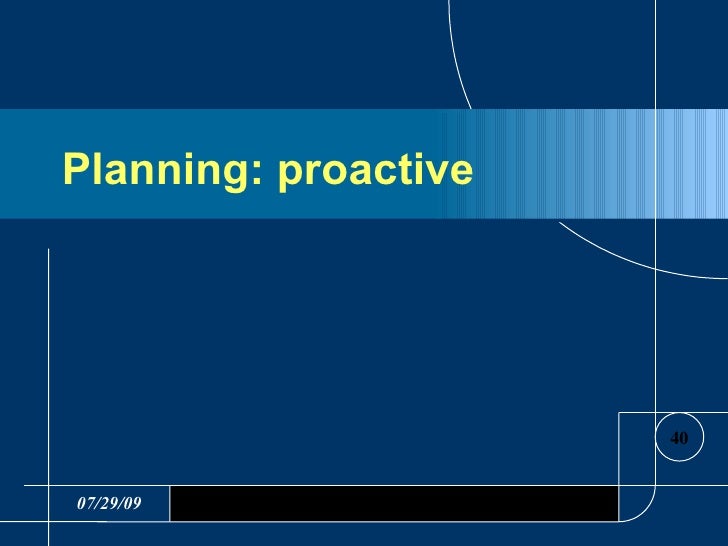 Planning: proactive

40

07/29/09